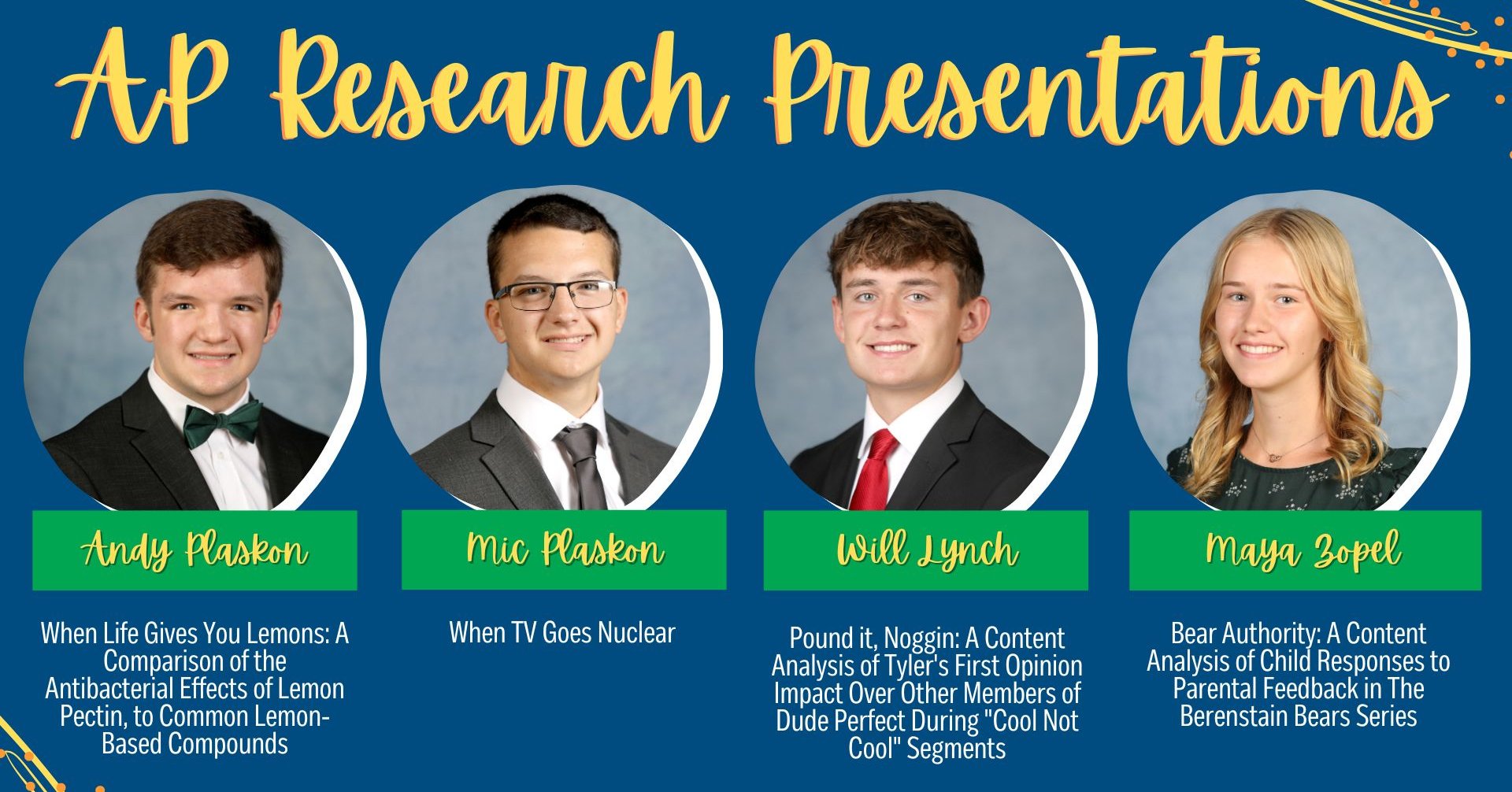 AP Research Presentations

Andy Plaskon

When Life Gives You Lemons: A Comparison of the Antibacterial Effects of Lemon Pectin, to Common Lemon-Based Compounds

Mic Plaskon

When TV Goes Nuclear

Will Lynch

Pound it, Noggin: A Content Analysis of Tyler's First Opinion Impact Over Other Members of Dude Perfect During "Cool Not Cool" Segments

Maya Zopel

Bear Authority: A Content Analysis of Child Responses to Parental Feedback in The Berenstain Bears Series